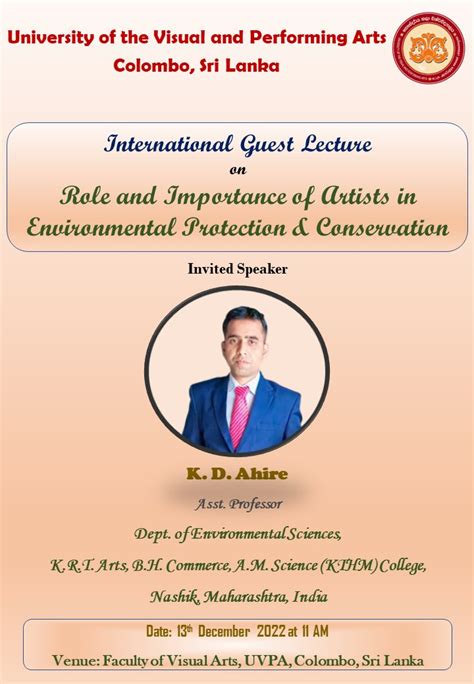 University of the Visual and Performing Arts
Colombo, Sri Lanka

International Guest Lecture
on
Role and Importance of Artists in Environmental Protection & Conservation

Invited Speaker

K. D. Ahire
Asst. Professor
Dept. of Environmental Sciences,
K.R.T. Arts, B.H. Commerce, A.M. Science (KTHM) College,
Nashik, Maharashtra, India

Date: 13$^{th}$ December 2022 at 11 AM
Venue: Faculty of Visual Arts, UVPA, Colombo, Sri Lanka